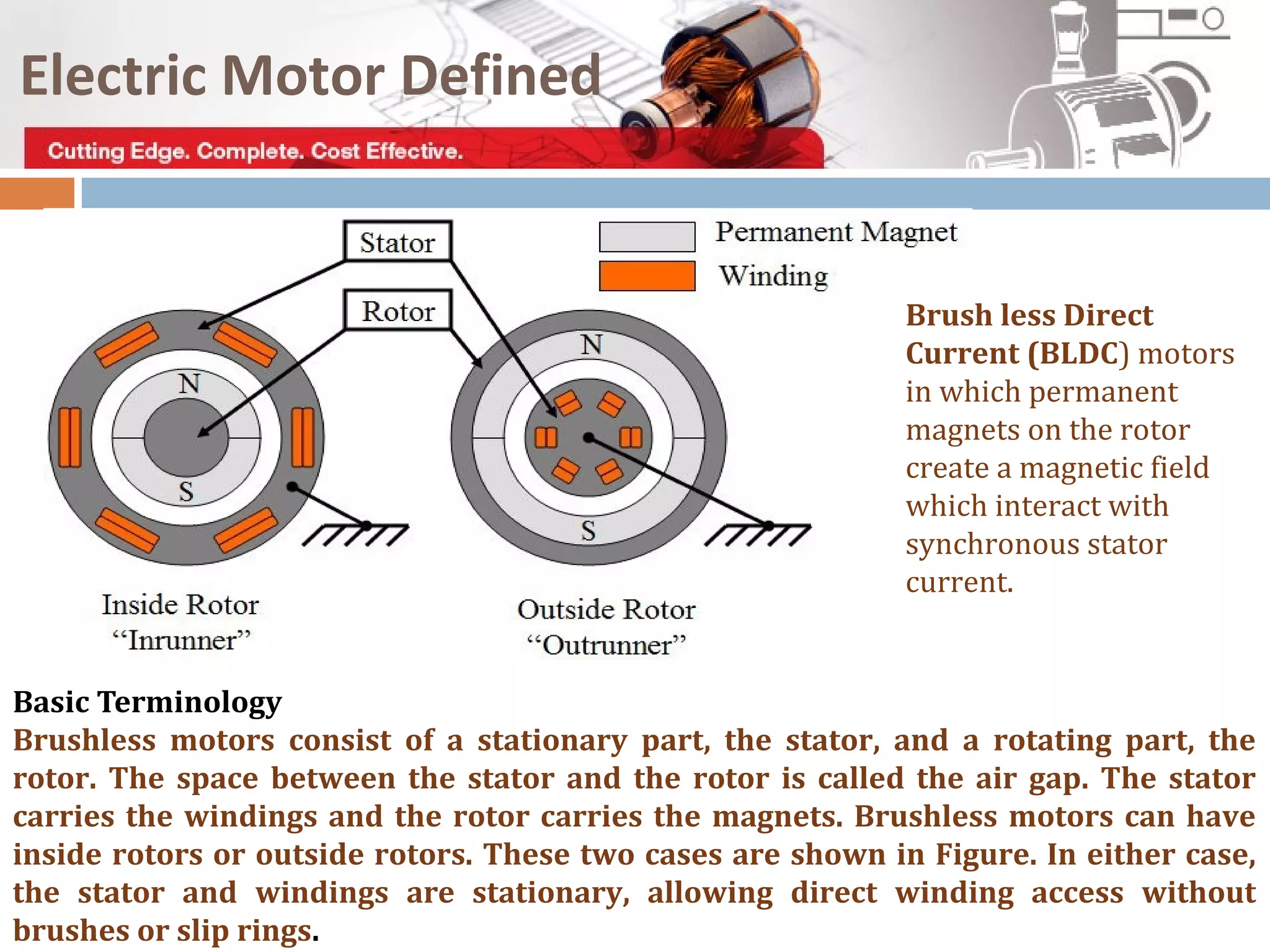 Electric Motor Defined

Cutting Edge. Complete. Cost Effective.

Stator

Rotor

Permanent Magnet

Winding

N

S

N

S

Inside Rotor
"Inrunner"

Outside Rotor
"Outrunner"

Brush less Direct Current (BLDC) motors in which permanent magnets on the rotor create a magnetic field which interact with synchronous stator current.

Basic Terminology
Brushless motors consist of a stationary part, the stator, and a rotating part, the rotor. The space between the stator and the rotor is called the air gap. The stator carries the windings and the rotor carries the magnets. Brushless motors can have inside rotors or outside rotors. These two cases are shown in Figure. In either case, the stator and windings are stationary, allowing direct winding access without brushes or slip rings.